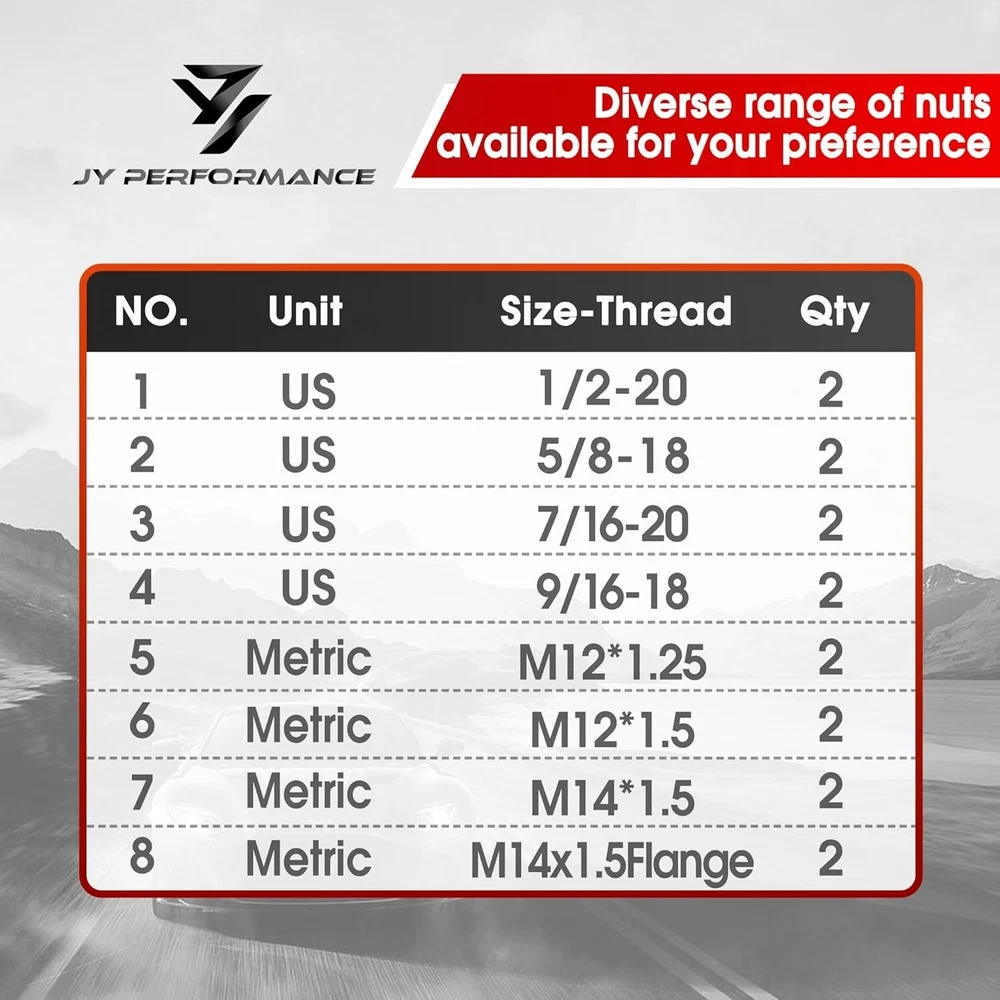 JY PERFORMANCE

Diverse range of nuts available for your preference

| NO. | Unit | Size-Thread | Qty |
|---|---|---|---|
| 1 | US | 1/2-20 | 2 |
| 2 | US | 5/8-18 | 2 |
| 3 | US | 7/16-20 | 2 |
| 4 | US | 9/16-18 | 2 |
| 5 | Metric | M12*1.25 | 2 |
| 6 | Metric | M12*1.5 | 2 |
| 7 | Metric | M14*1.5 | 2 |
| 8 | Metric | M14x1.5Flange | 2 |